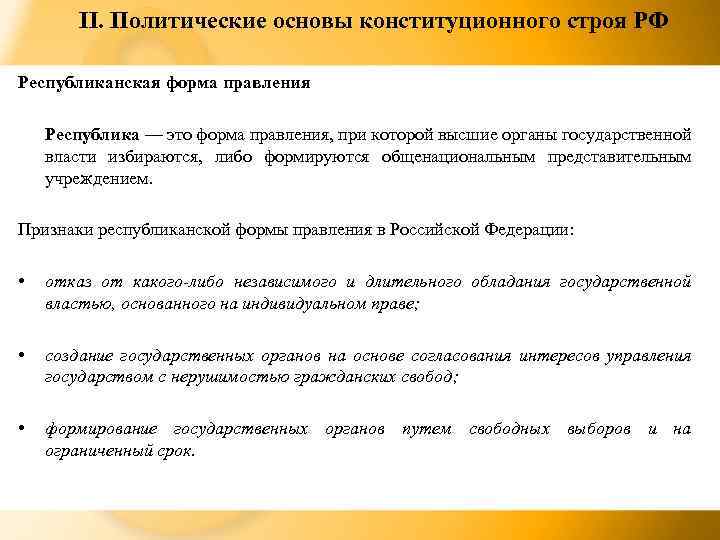 II. Политические основы конституционного строя РФ

Республиканская форма правления

Республика — это форма правления, при которой высшие органы государственной власти избираются, либо формируются общенациональным представительным учреждением.

Признаки республиканской формы правления в Российской Федерации:

• отказ от какого-либо независимого и длительного обладания государственной властью, основанного на индивидуальном праве;

• создание государственных органов на основе согласования интересов управления государством с нерушимостью гражданских свобод;

• формирование государственных органов путем свободных выборов и на ограниченный срок.